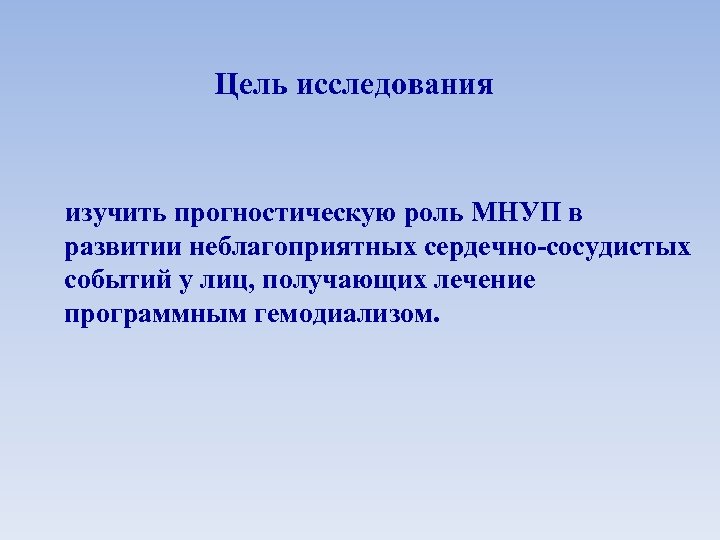 Цель исследования

изучить прогностическую роль МНУП в развитии неблагоприятных сердечно-сосудистых событий у лиц, получающих лечение программным гемодиализом.